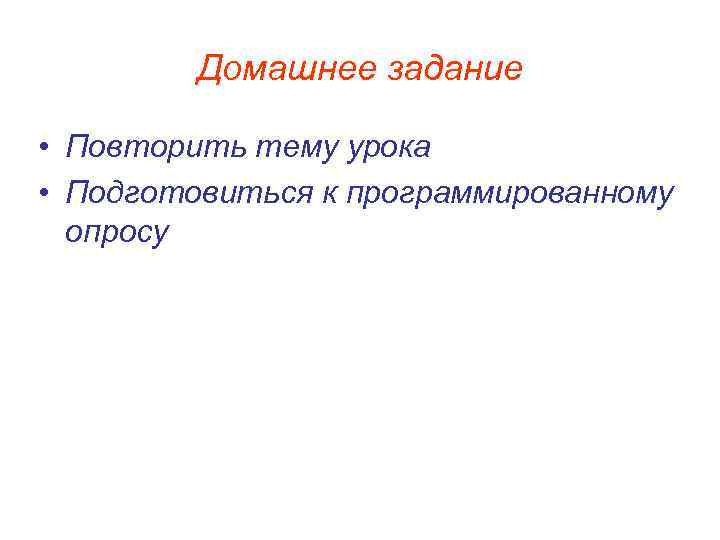 Домашнее задание

• Повторить тему урока
• Подготовиться к программированному опросу